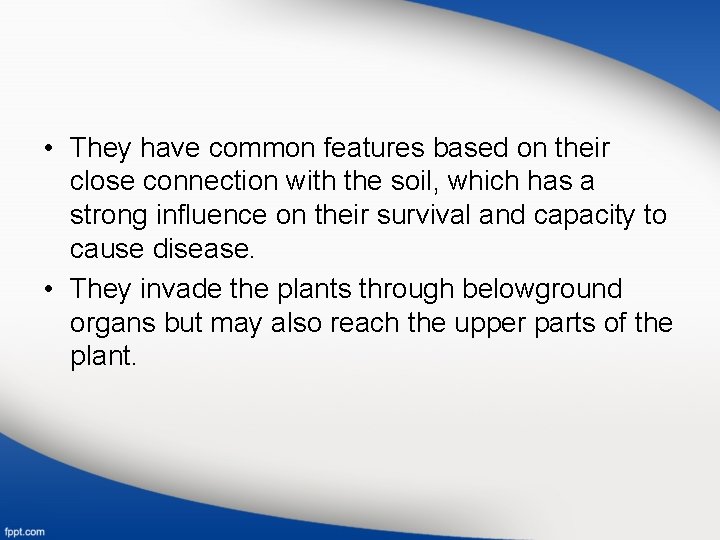 • They have common features based on their close connection with the soil, which has a strong influence on their survival and capacity to cause disease.
• They invade the plants through belowground organs but may also reach the upper parts of the plant.

fppt.com